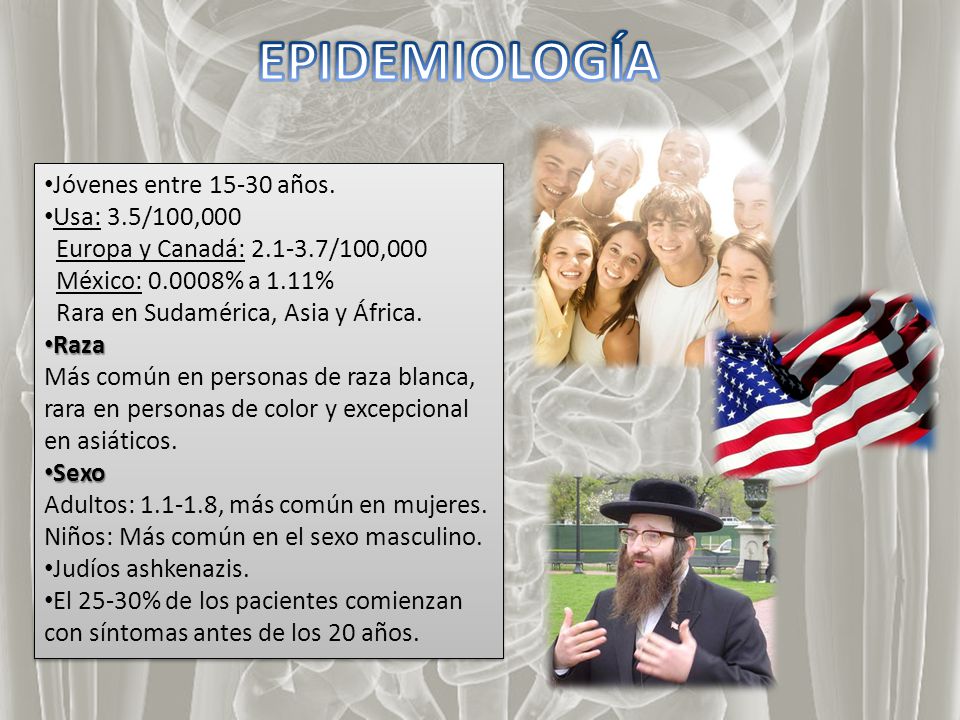 EPIDEMIOLOGÍA

•Jóvenes entre 15-30 años.
•Usa: 3.5/100,000
Europa y Canadá: 2.1-3.7/100,000
México: 0.0008% a 1.11%
Rara en Sudamérica, Asia y África.
•Raza
Más común en personas de raza blanca, rara en personas de color y excepcional en asiáticos.
•Sexo
Adultos: 1.1-1.8, más común en mujeres.
Niños: Más común en el sexo masculino.
•Judíos ashkenazis.
•El 25-30% de los pacientes comienzan con síntomas antes de los 20 años.